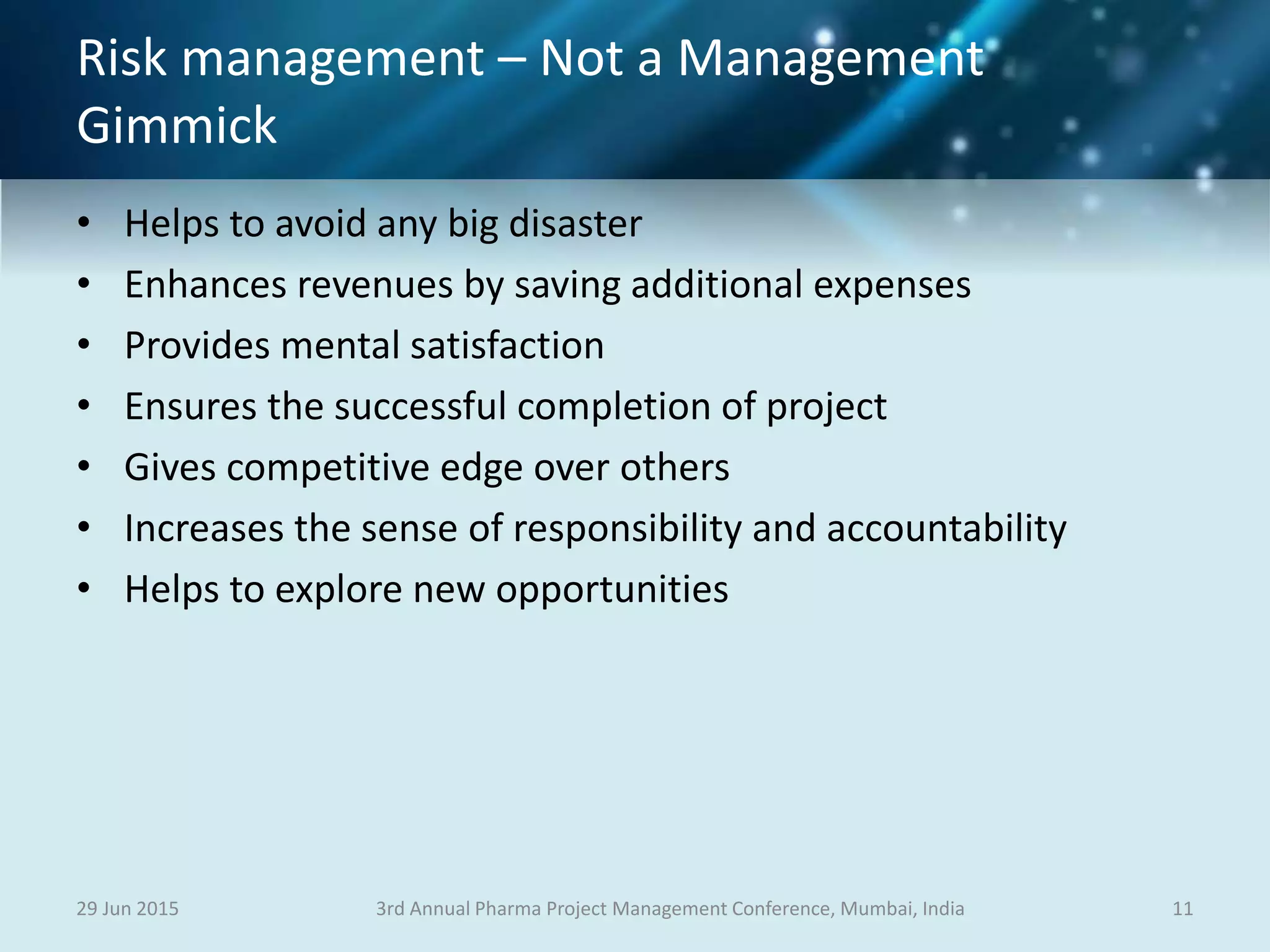 Risk management – Not a Management Gimmick

• Helps to avoid any big disaster
• Enhances revenues by saving additional expenses
• Provides mental satisfaction
• Ensures the successful completion of project
• Gives competitive edge over others
• Increases the sense of responsibility and accountability
• Helps to explore new opportunities

29 Jun 2015

3rd Annual Pharma Project Management Conference, Mumbai, India

11